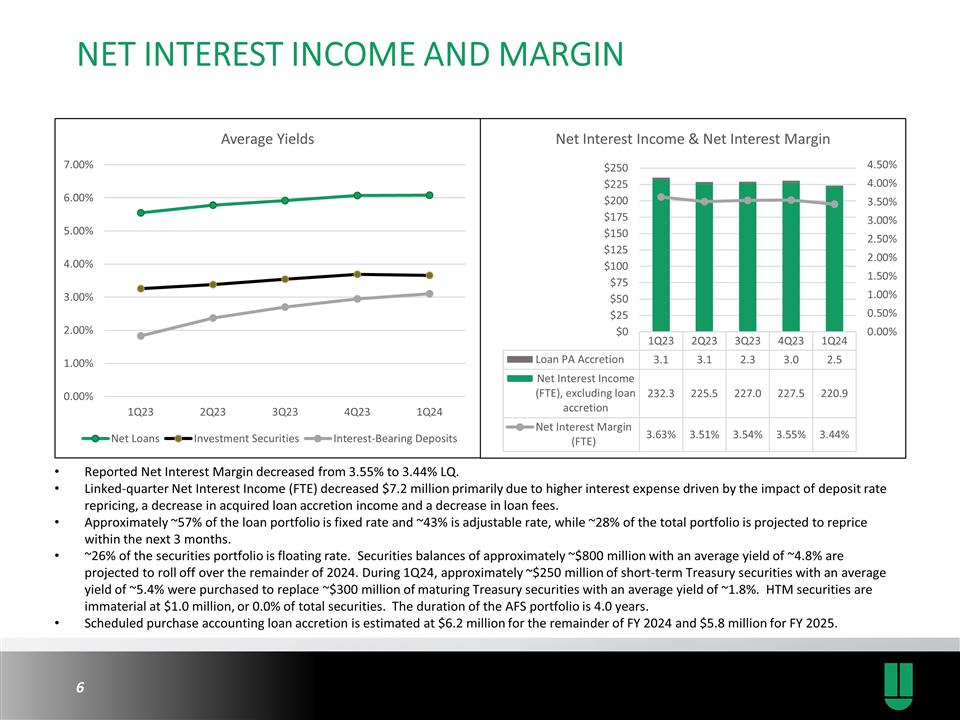 NET INTEREST INCOME AND MARGIN

Average Yields

7.00%
6.00%
5.00%
4.00%
3.00%
2.00%
1.00%
0.00%

1Q23 2Q23 3Q23 4Q23 1Q24

Net Loans  Investment Securities  Interest-Bearing Deposits

Net Interest Income & Net Interest Margin

$250
$225
$200
$175
$150
$125
$100
$75
$50
$25
$0

4.50%
4.00%
3.50%
3.00%
2.50%
2.00%
1.50%
1.00%
0.50%
0.00%

| | 1Q23 | 2Q23 | 3Q23 | 4Q23 | 1Q24 |
|---|---|---|---|---|---|
| Loan PA Accretion | 3.1 | 3.1 | 2.3 | 3.0 | 2.5 |
| Net Interest Income (FTE), excluding loan accretion | 232.3 | 225.5 | 227.0 | 227.5 | 220.9 |
| Net Interest Margin (FTE) | 3.63% | 3.51% | 3.54% | 3.55% | 3.44% |

• Reported Net Interest Margin decreased from 3.55% to 3.44% LQ.
• Linked-quarter Net Interest Income (FTE) decreased $7.2 million primarily due to higher interest expense driven by the impact of deposit rate repricing, a decrease in acquired loan accretion income and a decrease in loan fees.
• Approximately ~57% of the loan portfolio is fixed rate and ~43% is adjustable rate, while ~28% of the total portfolio is projected to reprice within the next 3 months.
• ~26% of the securities portfolio is floating rate. Securities balances of approximately ~$800 million with an average yield of ~4.8% are projected to roll off over the remainder of 2024. During 1Q24, approximately ~$250 million of short-term Treasury securities with an average yield of ~5.4% were purchased to replace ~$300 million of maturing Treasury securities with an average yield of ~1.8%. HTM securities are immaterial at $1.0 million, or 0.0% of total securities. The duration of the AFS portfolio is 4.0 years.
• Scheduled purchase accounting loan accretion is estimated at $6.2 million for the remainder of FY 2024 and $5.8 million for FY 2025.

6